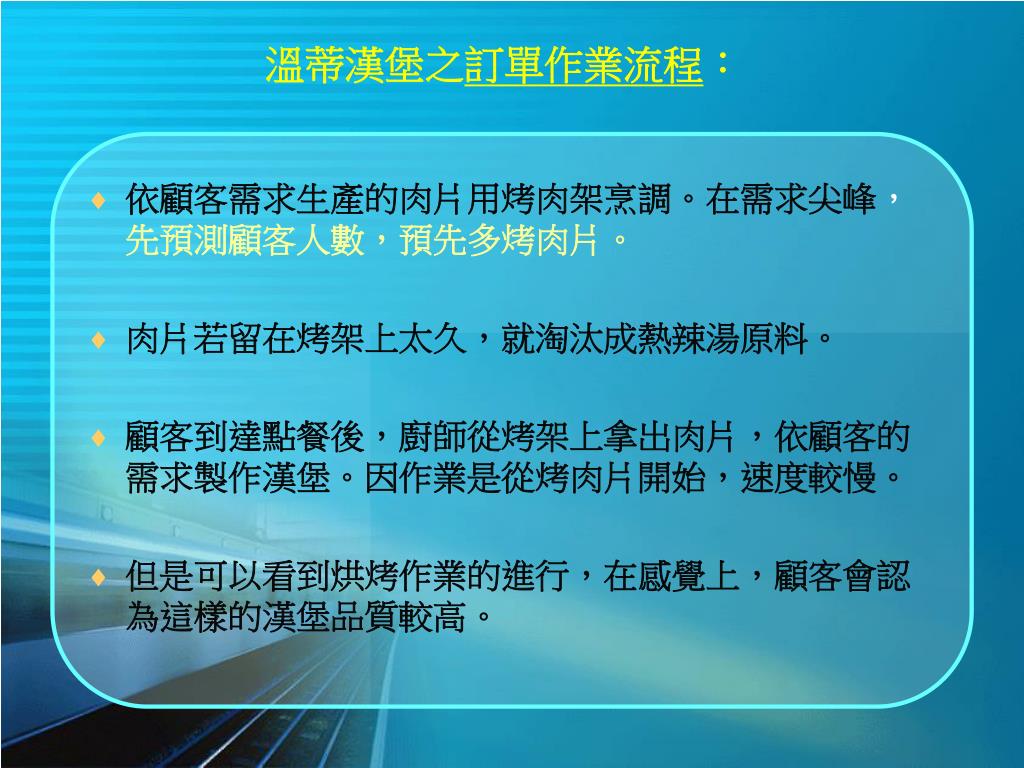 溫蒂漢堡之訂單作業流程：

♦ 依顧客需求生產的肉片用烤肉架烹調。在需求尖峰，先預測顧客人數，預先多烤肉片。

♦ 肉片若留在烤架上太久，就淘汰成熱辣湯原料。

♦ 顧客到達點餐後，廚師從烤架上拿出肉片，依顧客的需求製作漢堡。因作業是從烤肉片開始，速度較慢。

♦ 但是可以看到烘烤作業的進行，在感覺上，顧客會認為這樣的漢堡品質較高。